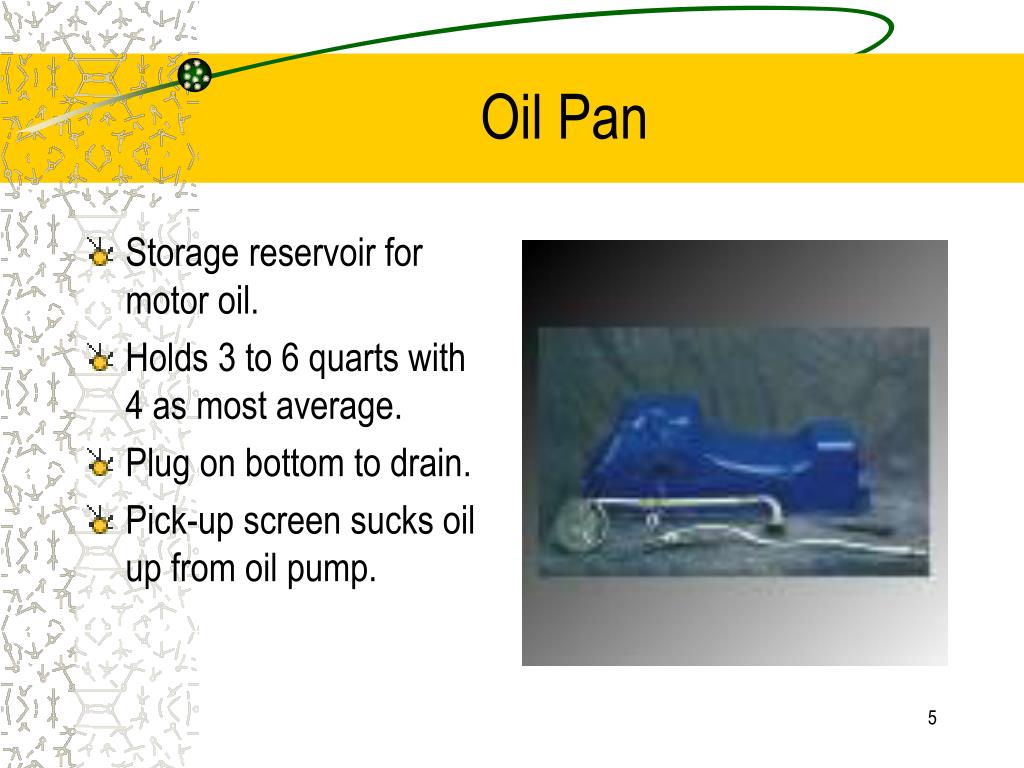 Oil Pan

Storage reservoir for motor oil.

Holds 3 to 6 quarts with 4 as most average.

Plug on bottom to drain.

Pick-up screen sucks oil up from oil pump.

5